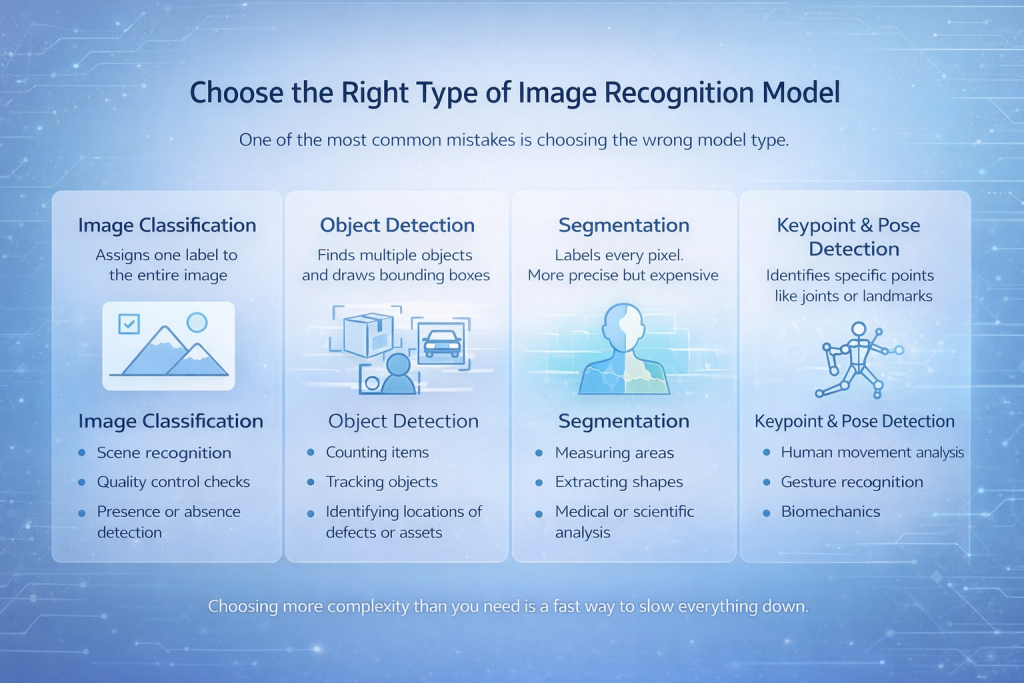 Choose the Right Type of Image Recognition Model

One of the most common mistakes is choosing the wrong model type.

Image Classification

Assigns one label to the entire image

Image Classification

- Scene recognition
- Quality control checks
- Presence or absence detection

Object Detection

Finds multiple objects and draws bounding boxes

Object Detection

- Counting items
- Tracking objects
- Identifying locations of defects or assets

Segmentation

Labels every pixel. More precise but expensive

Segmentation

- Measuring areas
- Extracting shapes
- Medical or scientific analysis

Keypoint & Pose Detection

Identifies specific points like joints or landmarks

Keypoint & Pose Detection

- Human movement analysis
- Gesture recognition
- Biomechanics

Choosing more complexity than you need is a fast way to slow everything down.